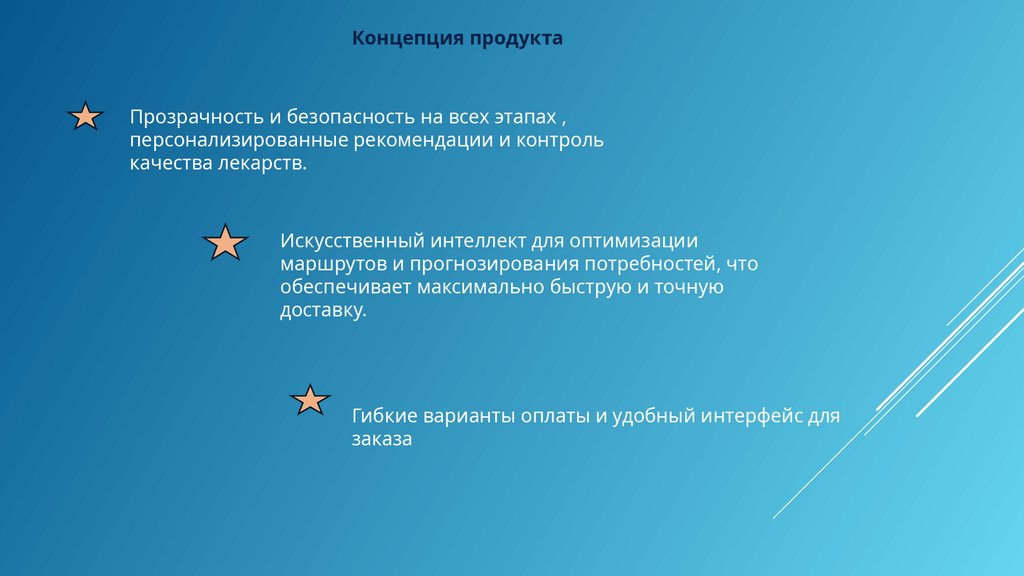 Концепция продукта

Прозрачность и безопасность на всех этапах , персонализированные рекомендации и контроль качества лекарств.

Искусственный интеллект для оптимизации маршрутов и прогнозирования потребностей, что обеспечивает максимально быструю и точную доставку.

Гибкие варианты оплаты и удобный интерфейс для заказа